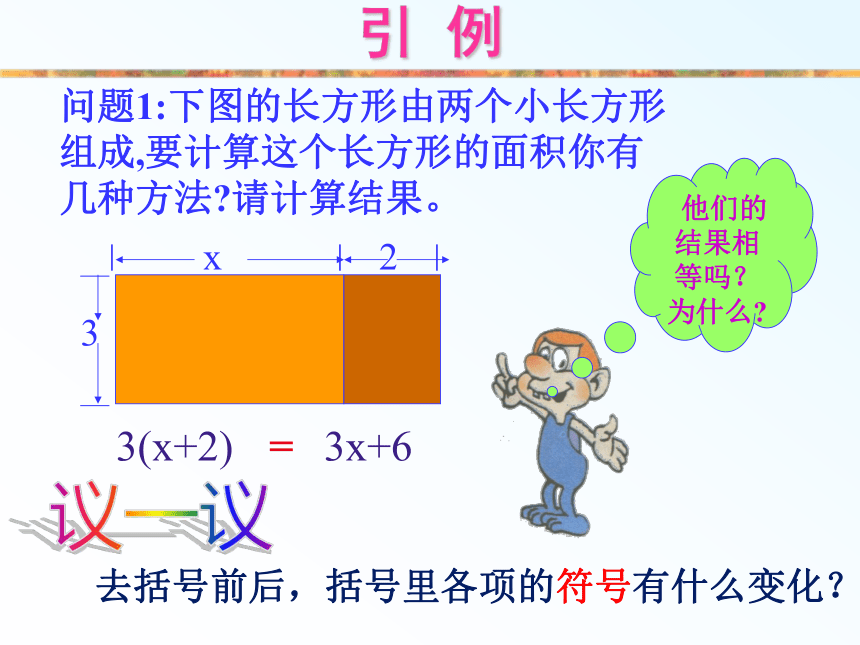 引 例

问题1:下图的长方形由两个小长方形组成,要计算这个长方形的面积你有几种方法?请计算结果。

他们的结果相等吗？为什么?

x

2

3

$3(x+2) = 3x+6$

议一议

去括号前后，括号里各项的符号有什么变化？